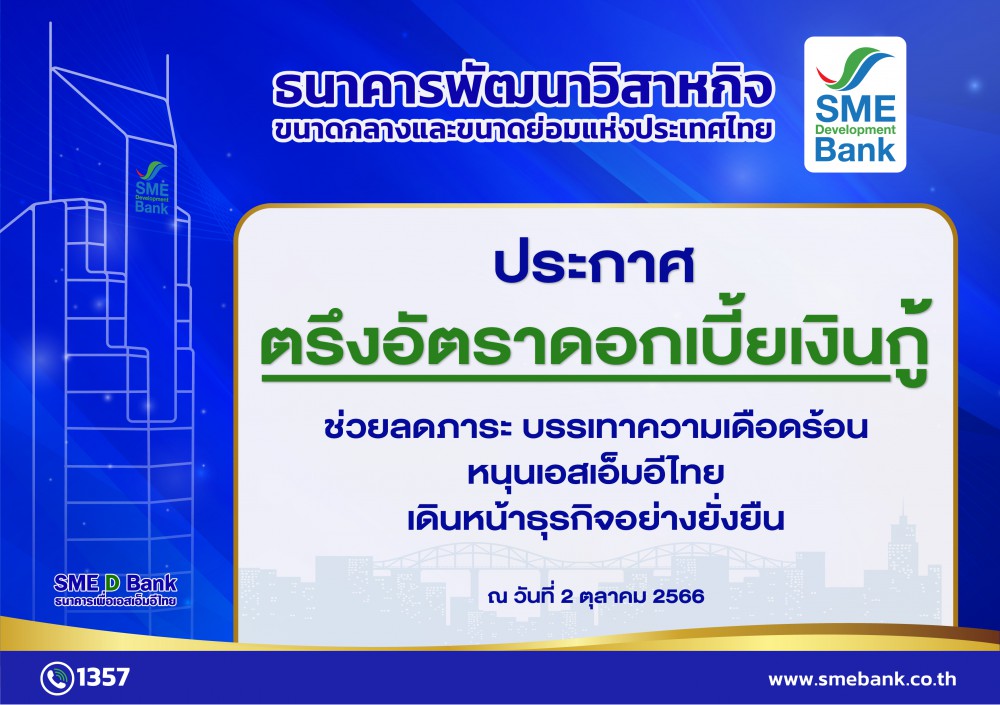 ธนาคารพัฒนาวิสาหกิจ
ขนาดกลางและขนาดย่อมแห่งประเทศไทย

SME Development Bank

SME Development Bank

ประกาศ

ตรึงอัตราดอกเบี้ยเงินกู้

ช่วยลดภาระ บรรเทาความเดือดร้อน
หนุนเอสเอ็มอีไทย
เดินหน้าธุรกิจอย่างยั่งยืน

ณ วันที่ 2 ตุลาคม 2566

SME D Bank
ธนาคารเพื่อเอสเอ็มอีไทย

1357

www.smebank.co.th